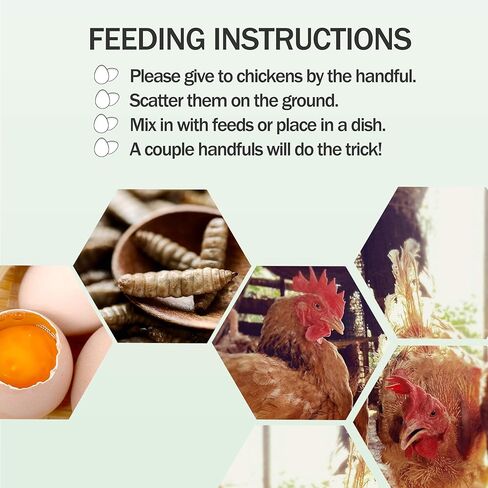 FEEDING INSTRUCTIONS

Please give to chickens by the handful.
Scatter them on the ground.
Mix in with feeds or place in a dish.
A couple handfuls will do the trick!